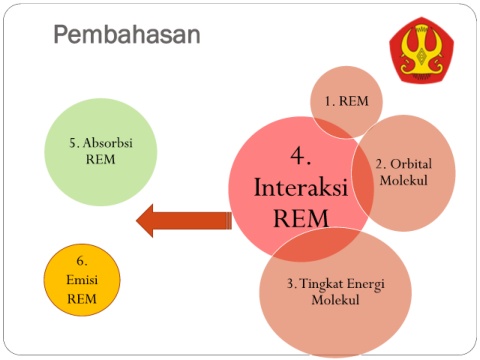 Pembahasan

1. REM

2. Orbital Molekul

3. Tingkat Energi Molekul

4. Interaksi REM

5. Absorbsi REM

6. Emisi REM